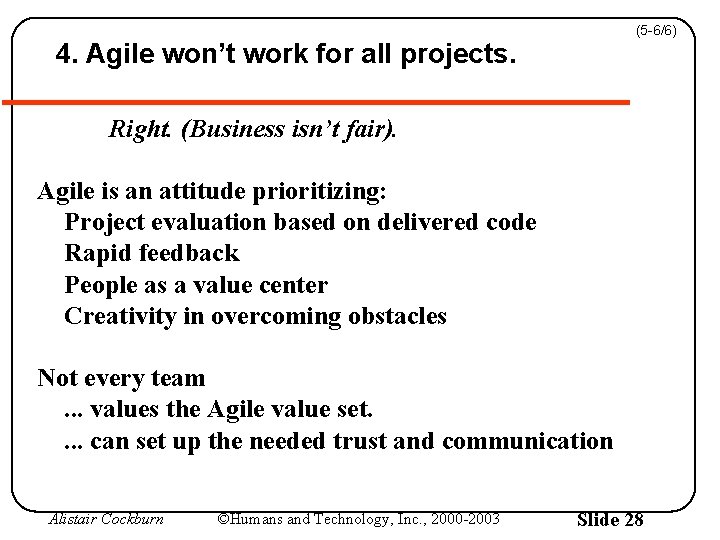 (5-6/6)

4. Agile won't work for all projects.

Right. (Business isn't fair).

Agile is an attitude prioritizing:
Project evaluation based on delivered code
Rapid feedback
People as a value center
Creativity in overcoming obstacles

Not every team
... values the Agile value set.
... can set up the needed trust and communication

Alistair Cockburn ©Humans and Technology, Inc., 2000-2003 Slide 28